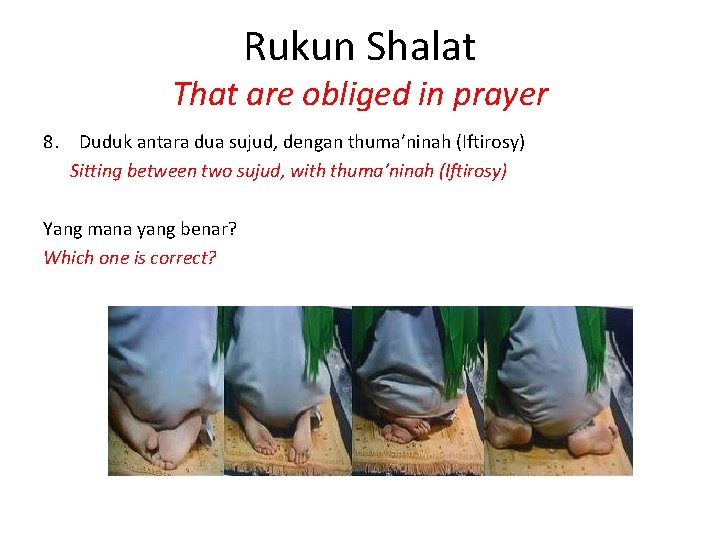 Rukun Shalat
That are obliged in prayer

8. Duduk antara dua sujud, dengan thuma'ninah (Iftirosy)
Sitting between two sujud, with thuma'ninah (Iftirosy)

Yang mana yang benar?
Which one is correct?